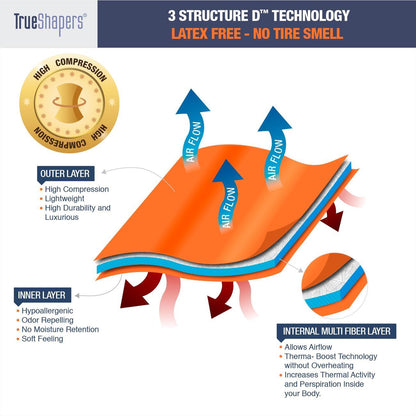 TrueShapers®

3 STRUCTURE D™ TECHNOLOGY
LATEX FREE - NO TIRE SMELL

HIGH COMPRESSION
HIGH COMPRESSION

AIR FLOW
AIR FLOW
AIR FLOW

OUTER LAYER
• High Compression
• Lightweight
• High Durability and Luxurious

INNER LAYER
• Hypoallergenic
• Odor Repelling
• No Moisture Retention
• Soft Feeling

INTERNAL MULTI FIBER LAYER
• Allows Airflow
• Therma- Boost Technology without Overheating
• Increases Thermal Activity and Perspiration Inside your Body.